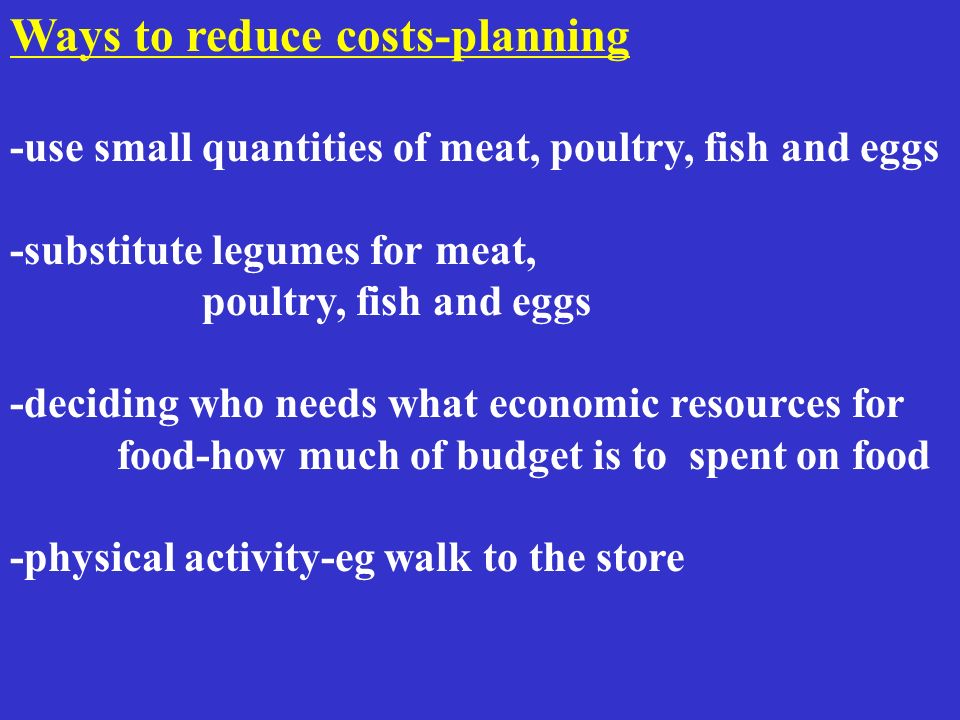 Ways to reduce costs-planning

-use small quantities of meat, poultry, fish and eggs

-substitute legumes for meat, poultry, fish and eggs

-deciding who needs what economic resources for food-how much of budget is to spent on food

-physical activity-eg walk to the store